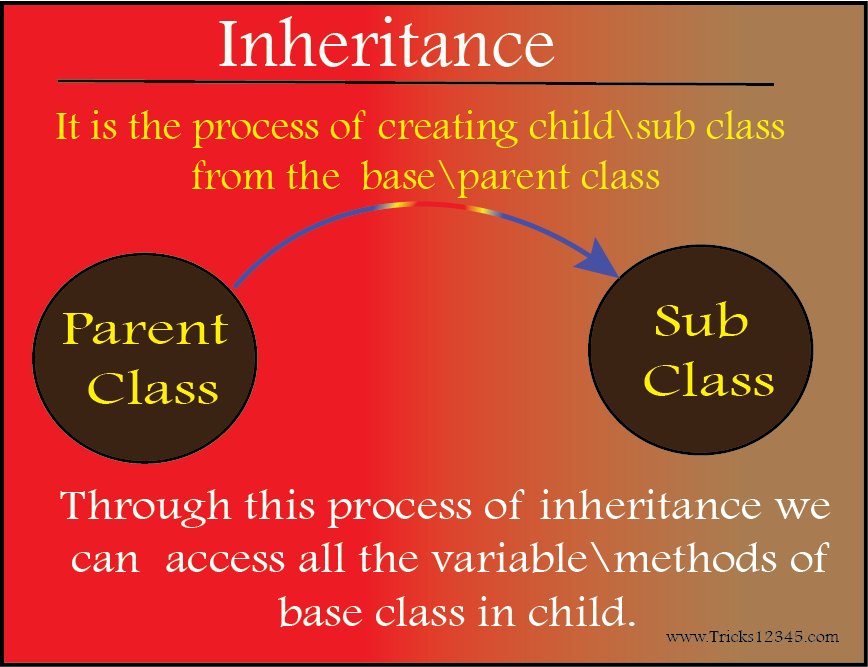 Inheritance

It is the process of creating child\sub class from the base\parent class

Parent Class

Sub Class

Through this process of inheritance we can access all the variable\methods of base class in child.

www.Tricks12345.com